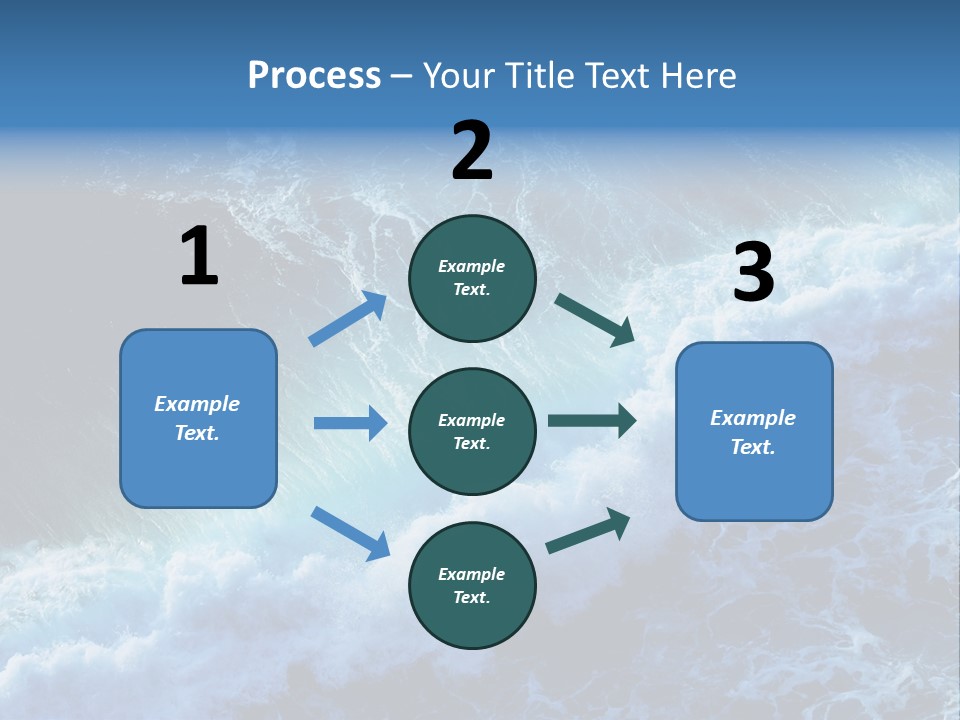 Process – Your Title Text Here

1

Example Text.

2

Example Text.

Example Text.

Example Text.

3

Example Text.